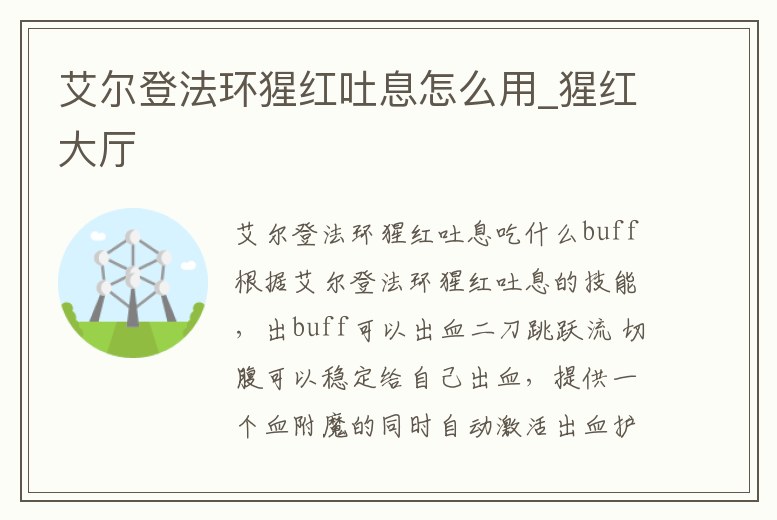 艾尔登法环猩红吐息怎么用_猩红大厅

艾尔登法环猩红吐息吃什么buff根据艾尔登法环猩红吐息的技能，出buff可以出血二刀跳跃流切腹可以稳定给自己出血，提供一个血附魔的同时自动激活出血护